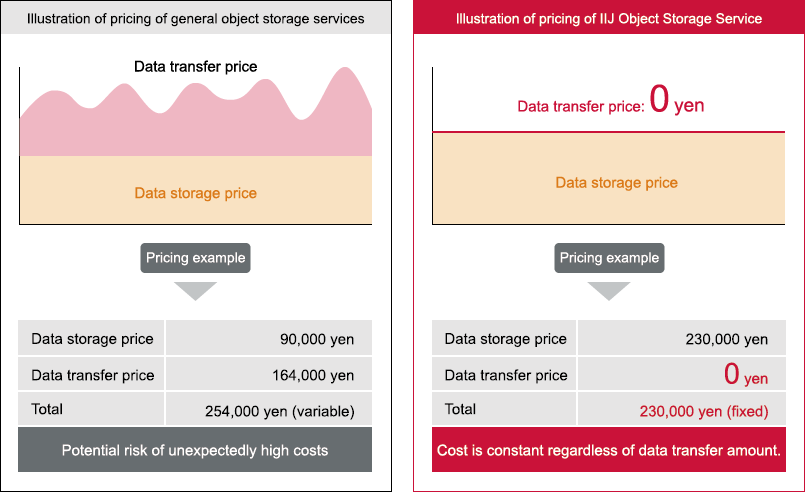 Illustration of pricing of general object storage services

Data transfer price

Data storage price

Pricing example

| Data storage price | 90,000 yen |
|---|---|
| Data transfer price | 164,000 yen |
| Total | 254,000 yen (variable) |

Potential risk of unexpectedly high costs

Illustration of pricing of IIJ Object Storage Service

Data transfer price: 0 yen

Data storage price

Pricing example

| Data storage price | 230,000 yen |
|---|---|
| Data transfer price | 0 yen |
| Total | 230,000 yen (fixed) |

Cost is constant regardless of data transfer amount.